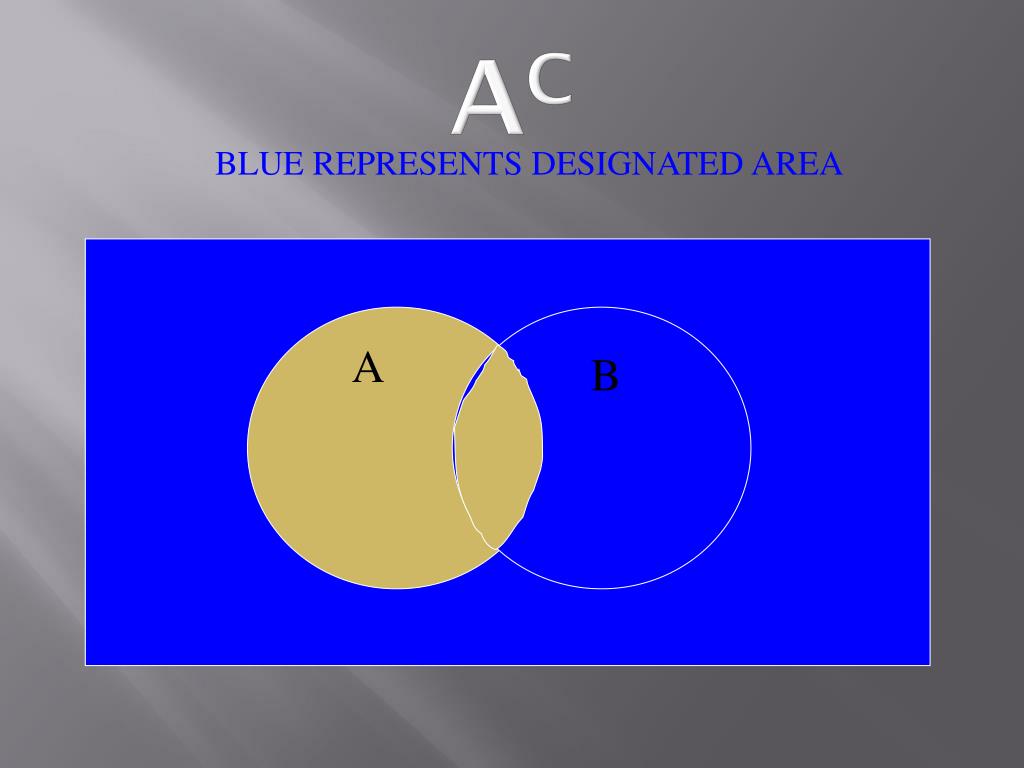 $A^C$

BLUE REPRESENTS DESIGNATED AREA

A

B